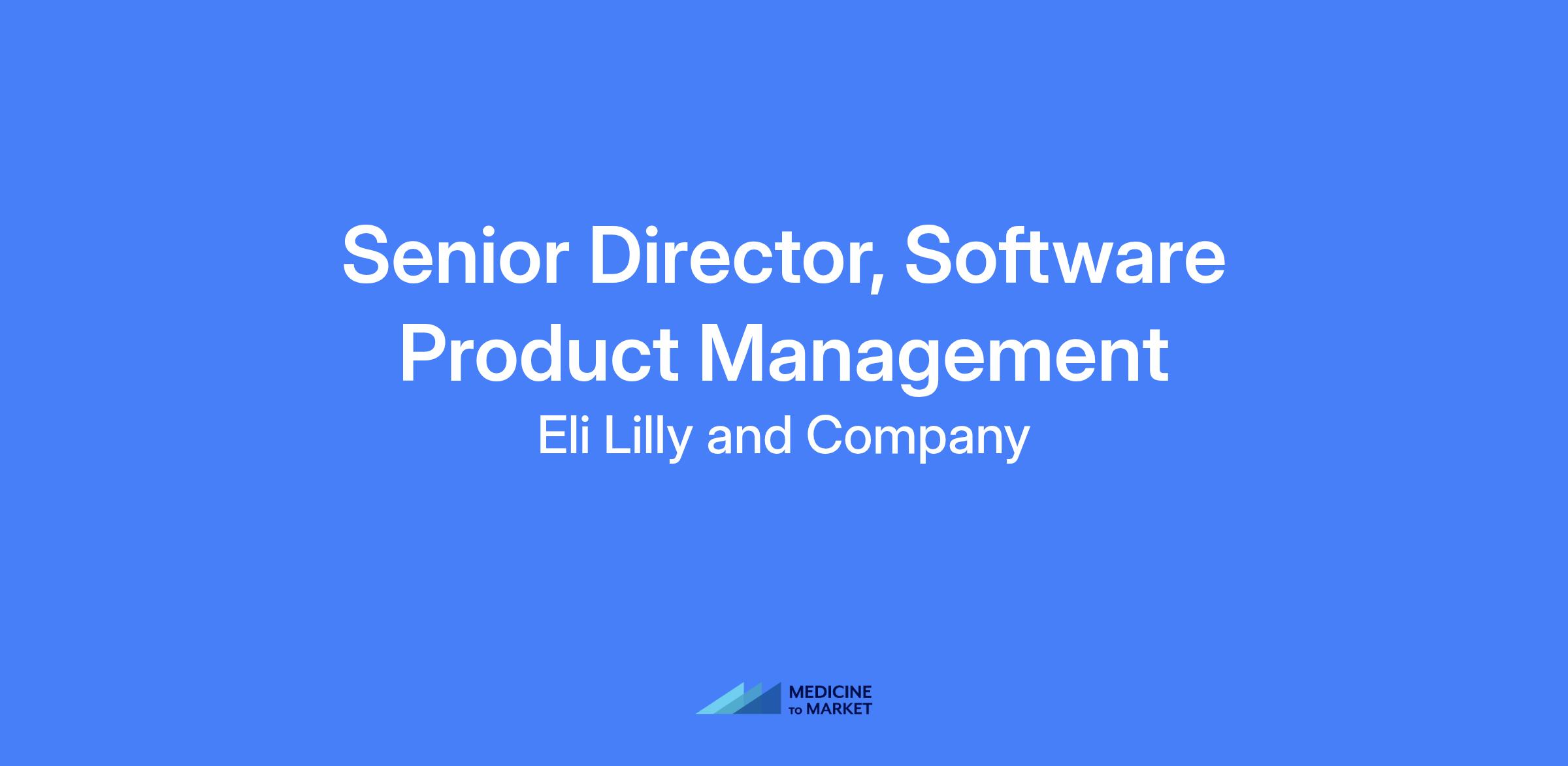 Senior Director, Software Product Management

Eli Lilly and Company

MEDICINE TO MARKET